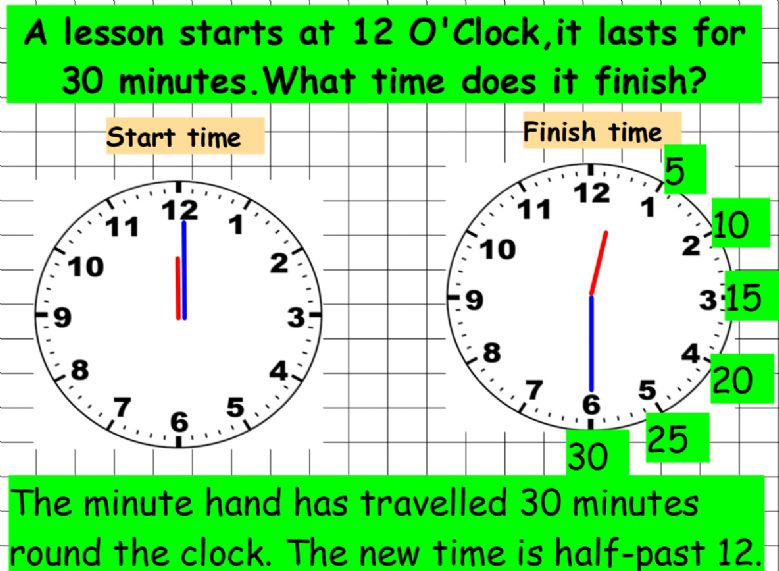 A lesson starts at 12 O'Clock,it lasts for 30 minutes.What time does it finish?

Start time

12
1
2
3
4
5
6
7
8
9
10
11

Finish time

12
1
2
3
4
5
6
7
8
9
10
11

5
10
15
20
25
30

The minute hand has travelled 30 minutes round the clock. The new time is half-past 12.